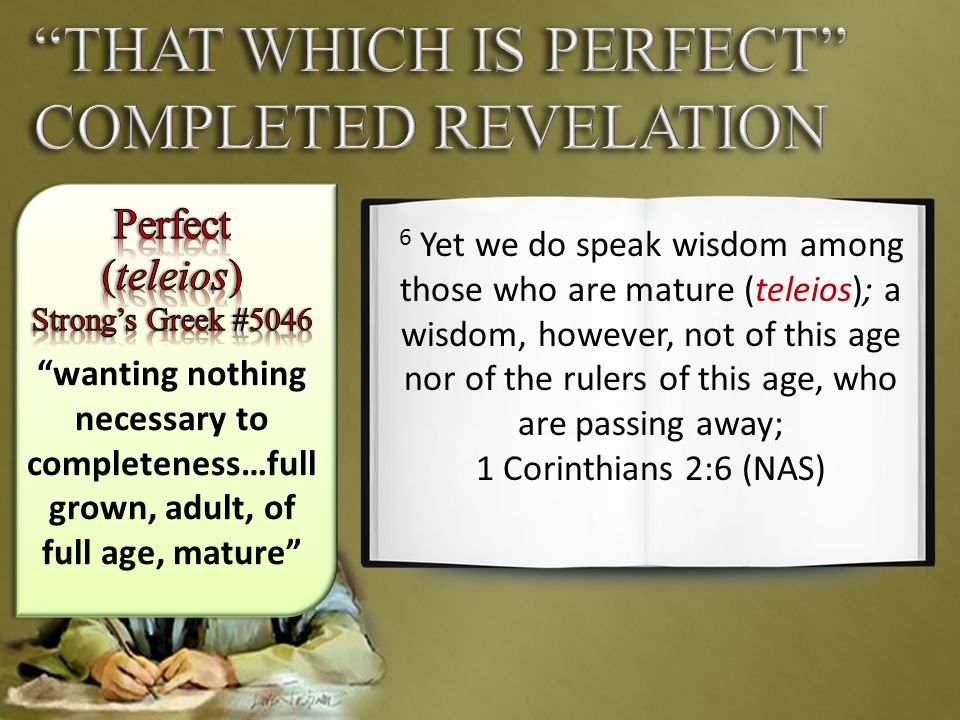 “THAT WHICH IS PERFECT”
COMPLETED REVELATION

Perfect
(teleios)
Strong’s Greek #5046

“wanting nothing necessary to completeness…full grown, adult, of full age, mature”

$^6$ Yet we do speak wisdom among those who are mature (teleios); a wisdom, however, not of this age nor of the rulers of this age, who are passing away;
1 Corinthians 2:6 (NAS)